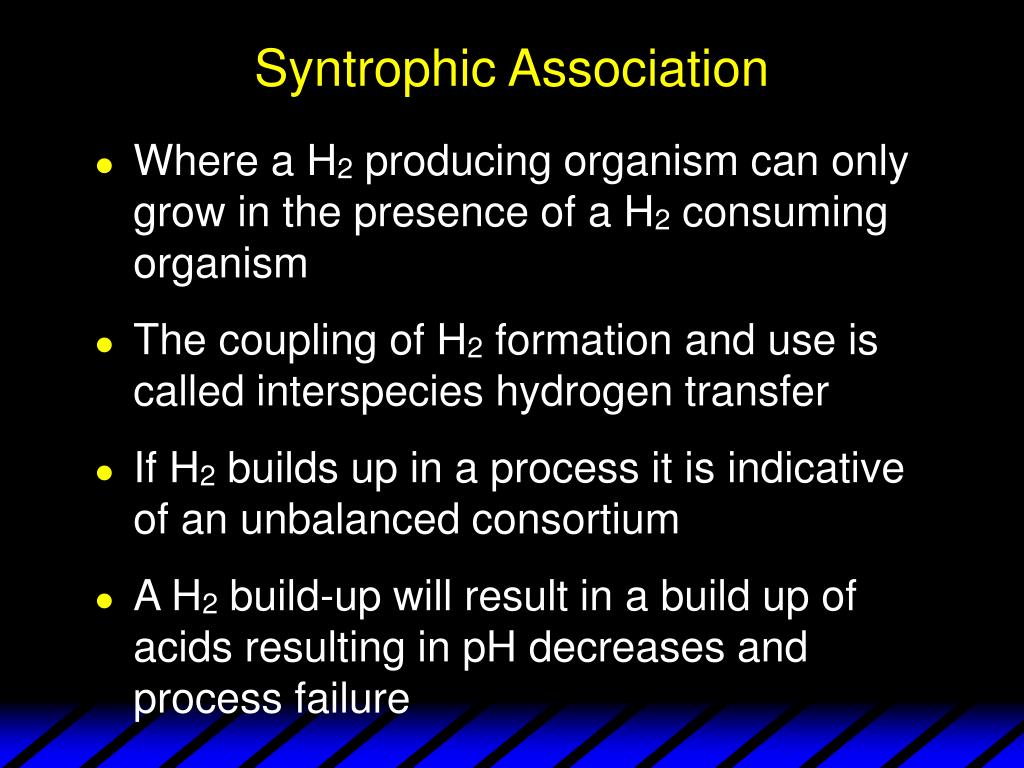 Syntrophic Association

- Where a $H_2$ producing organism can only grow in the presence of a $H_2$ consuming organism
- The coupling of $H_2$ formation and use is called interspecies hydrogen transfer
- If $H_2$ builds up in a process it is indicative of an unbalanced consortium
- A $H_2$ build-up will result in a build up of acids resulting in pH decreases and process failure